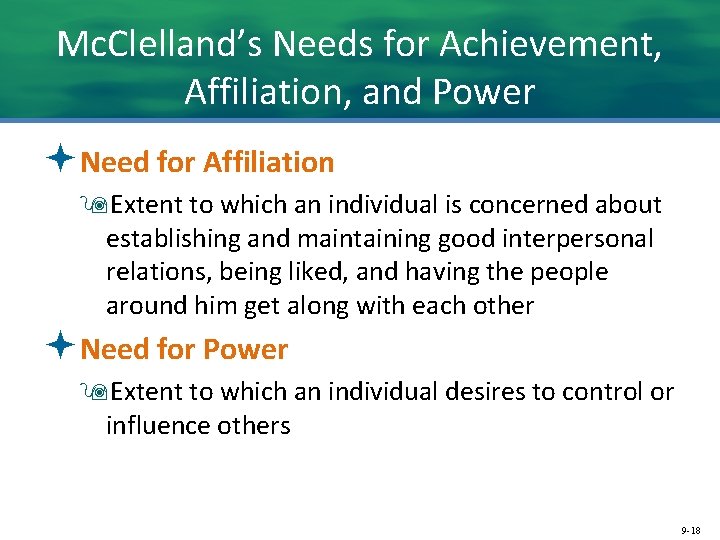 McClelland's Needs for Achievement, Affiliation, and Power

Need for Affiliation

Extent to which an individual is concerned about establishing and maintaining good interpersonal relations, being liked, and having the people around him get along with each other

Need for Power

Extent to which an individual desires to control or influence others

9-18